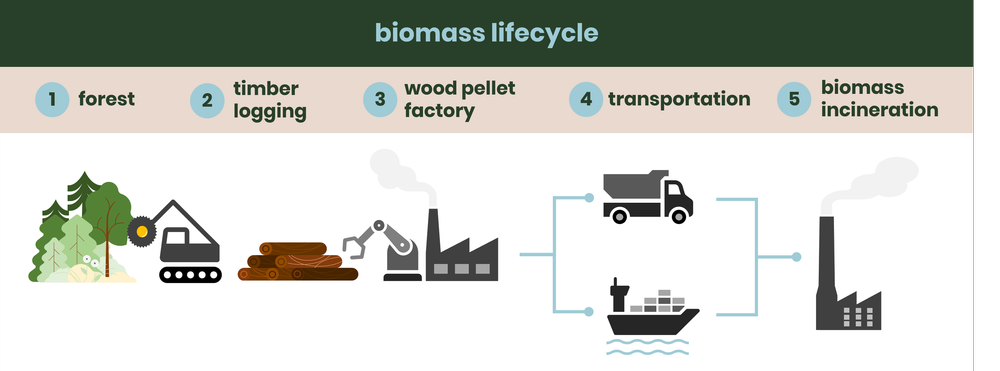 biomass lifecycle

1 forest

2 timber logging

3 wood pellet factory

4 transportation

5 biomass incineration